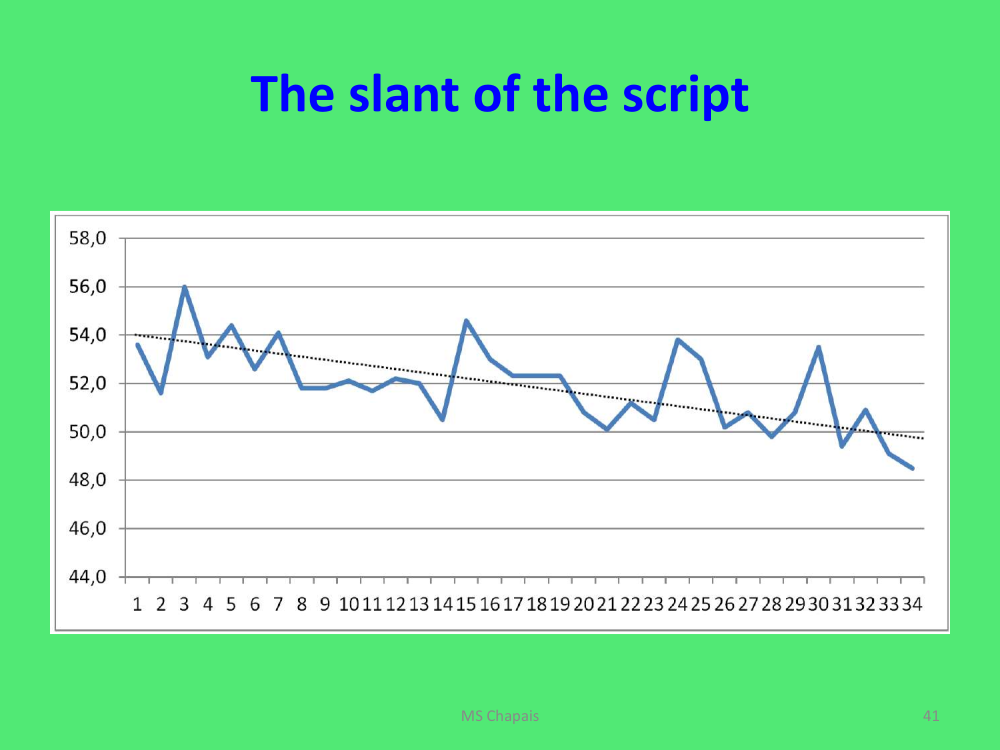 The slant of the script

58,0
56,0
54,0
52,0
50,0
48,0
46,0
44,0

1 2 3 4 5 6 7 8 9 10 11 12 13 14 15 16 17 18 19 20 21 22 23 24 25 26 27 28 29 30 31 32 33 34

MS Chapais

41